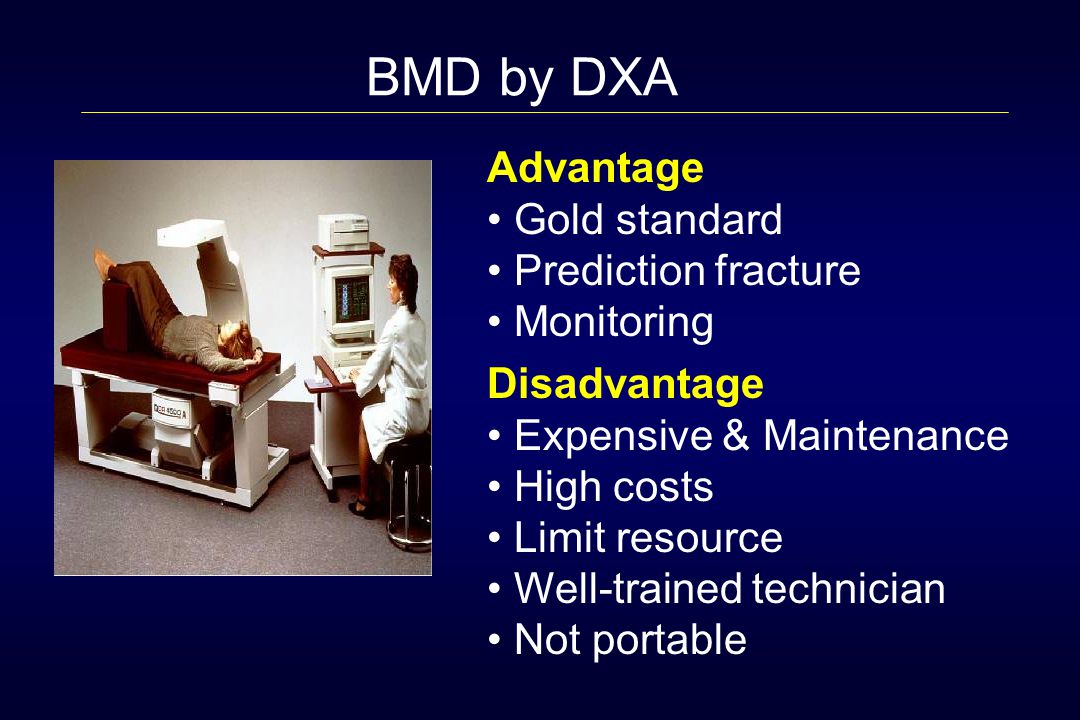 BMD by DXA

Advantage
• Gold standard
• Prediction fracture
• Monitoring

Disadvantage
• Expensive & Maintenance
• High costs
• Limit resource
• Well-trained technician
• Not portable